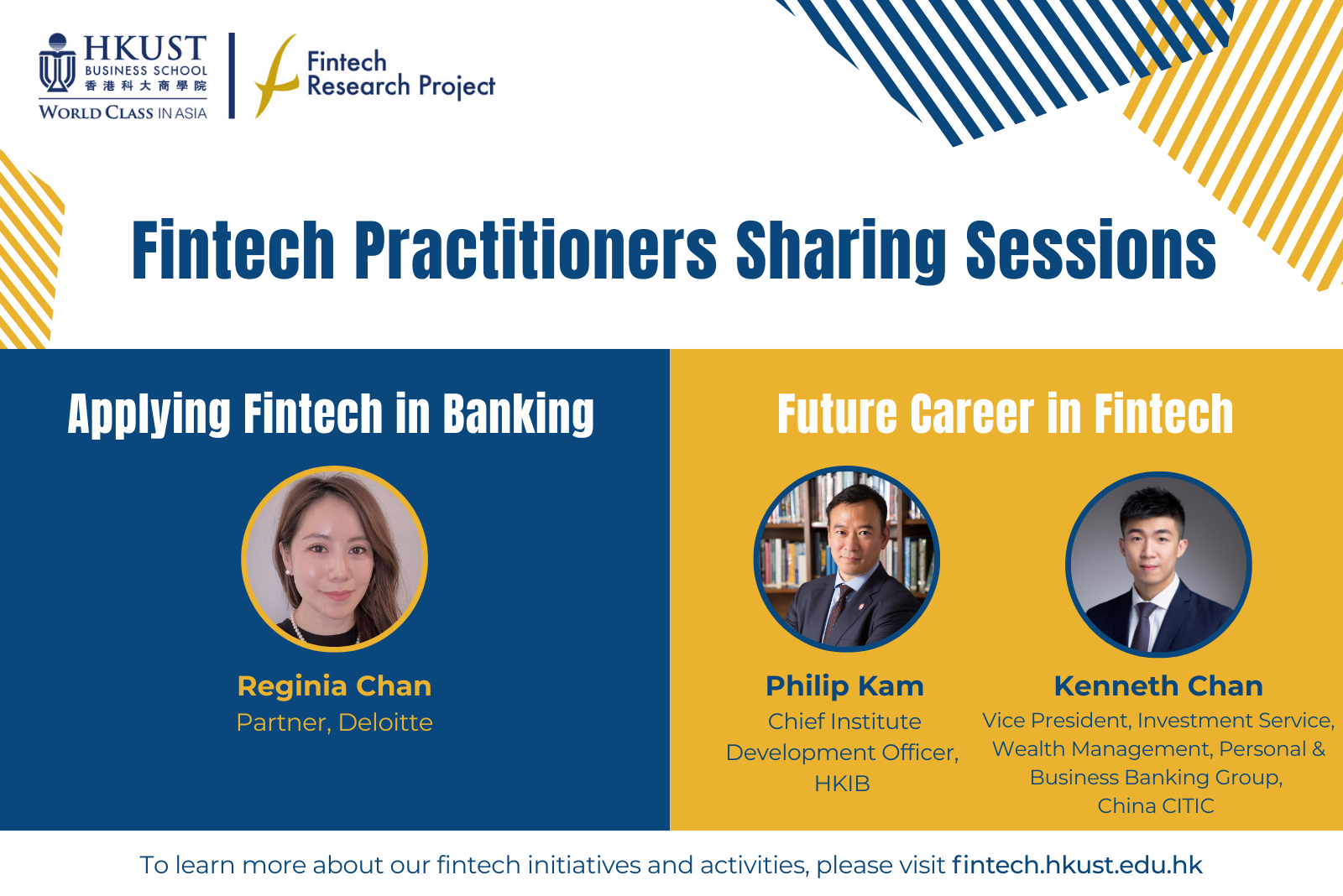 HKUST
BUSINESS SCHOOL
香港科大商學院
WORLD CLASS IN ASIA

Fintech
Research Project

Fintech Practitioners Sharing Sessions

Applying Fintech in Banking

Reginia Chan
Partner, Deloitte

Future Career in Fintech

Philip Kam
Chief Institute Development Officer, HKIB

Kenneth Chan
Vice President, Investment Service, Wealth Management, Personal & Business Banking Group, China CITIC

To learn more about our fintech initiatives and activities, please visit fintech.hkust.edu.hk